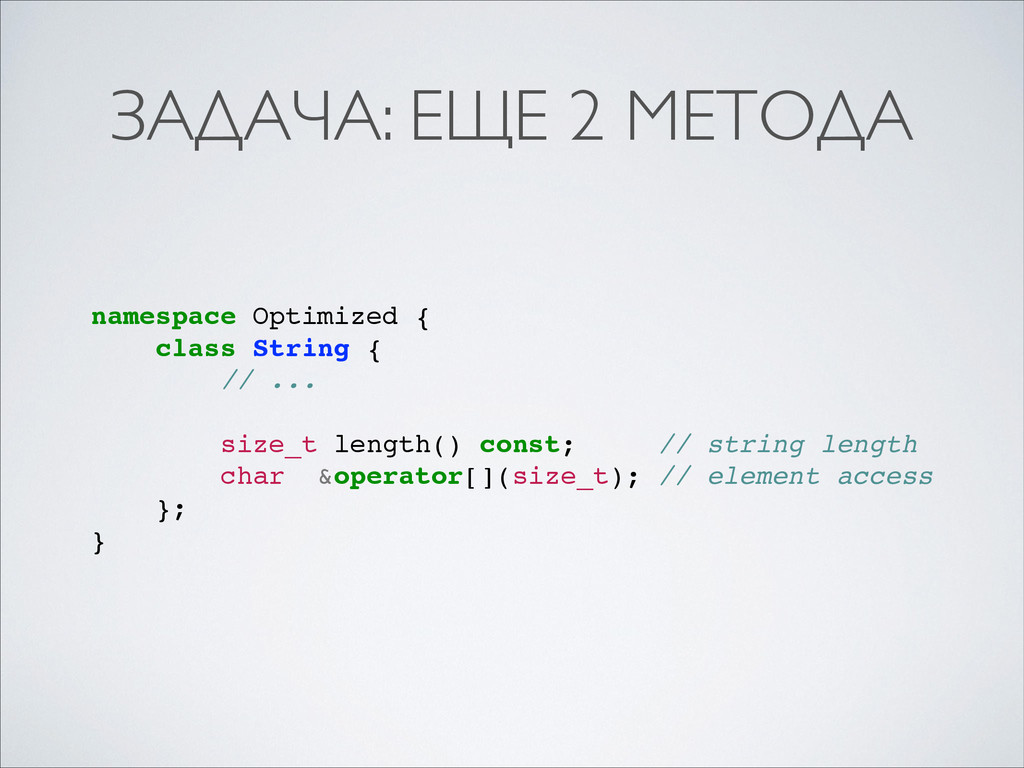 ЗАДАЧА: ЕЩЕ 2 МЕТОДА

namespace Optimized {
    class String {
        // ...

        size_t length() const;      // string length
        char  &operator[](size_t); // element access
    };
}